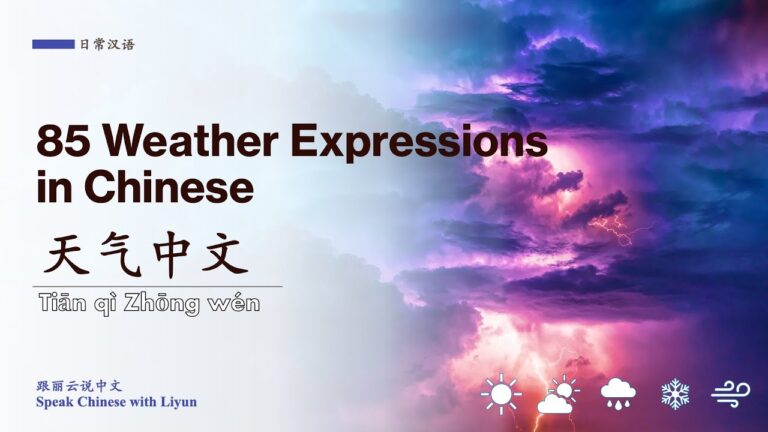 日常汉语

85 Weather Expressions in Chinese

天气中文

Tiān qì Zhōng wén

跟丽云说中文
Speak Chinese with Liyun